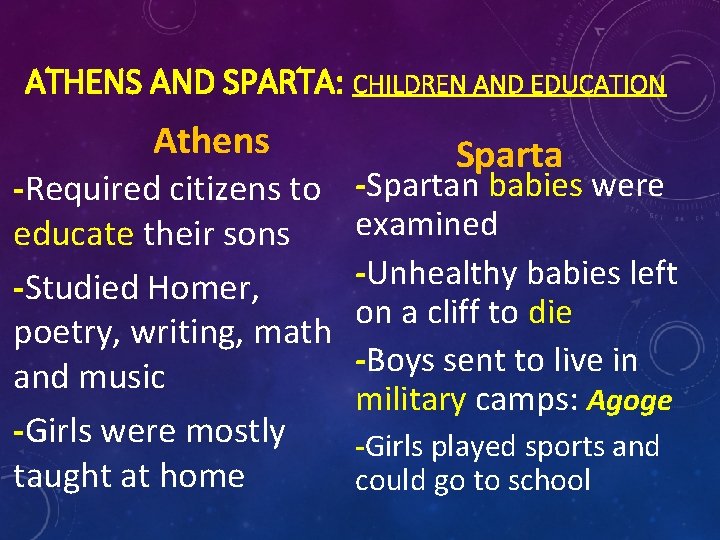 ATHENS AND SPARTA: CHILDREN AND EDUCATION

Athens

-Required citizens to educate their sons

-Studied Homer, poetry, writing, math and music

-Girls were mostly taught at home

Sparta

-Spartan babies were examined

-Unhealthy babies left on a cliff to die

-Boys sent to live in military camps: Agoge

-Girls played sports and could go to school